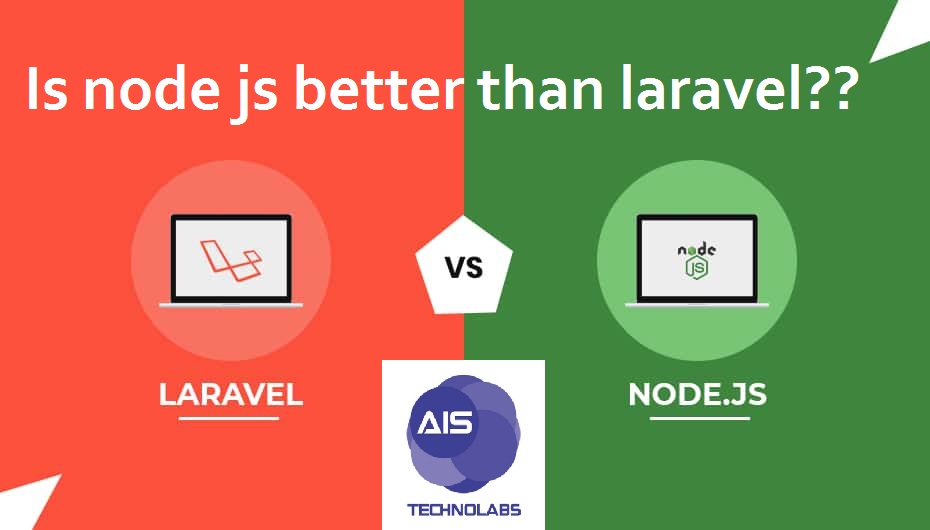 Is node js better than laravel??

VS

node
JS

LARAVEL

NODE.JS

AIS
TECHNOLABS